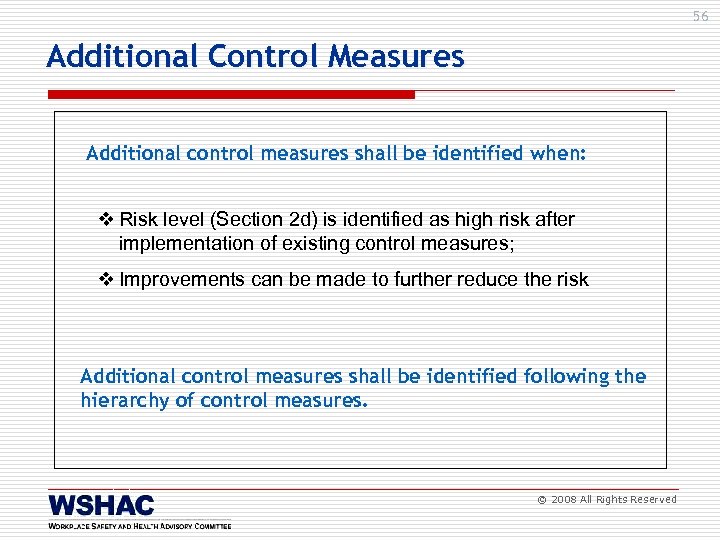 56

Additional Control Measures

Additional control measures shall be identified when:

❖ Risk level (Section 2d) is identified as high risk after implementation of existing control measures;

❖ Improvements can be made to further reduce the risk

Additional control measures shall be identified following the hierarchy of control measures.

WSHAC
WORKPLACE SAFETY AND HEALTH ADVISORY COMMITTEE

© 2008 All Rights Reserved